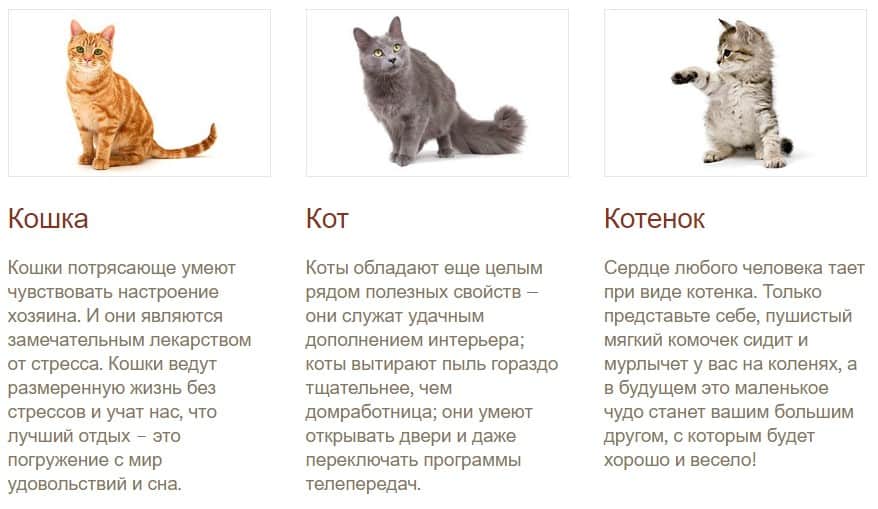 Кошка

Кошки потрясающе умеют чувствовать настроение хозяина. И они являются замечательным лекарством от стресса. Кошки ведут размеренную жизнь без стрессов и учат нас, что лучший отдых – это погружение с мир удовольствий и сна.

Кот

Коты обладают еще целым рядом полезных свойств – они служат удачным дополнением интерьера; коты вытирают пыль гораздо тщательнее, чем домработница; они умеют открывать двери и даже переключать программы телепередач.

Котенок

Сердце любого человека тает при виде котенка. Только представьте себе, пушистый мягкий комочек сидит и мурлычет у вас на коленях, а в будущем это маленькое чудо станет вашим большим другом, с которым будет хорошо и весело!